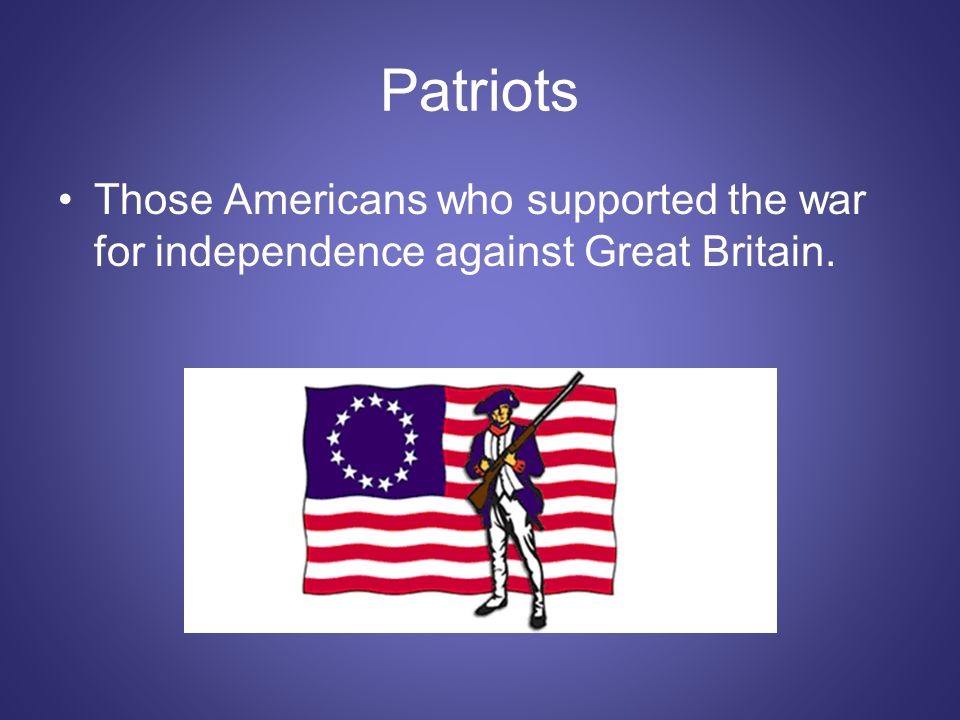 Patriots

• Those Americans who supported the war for independence against Great Britain.